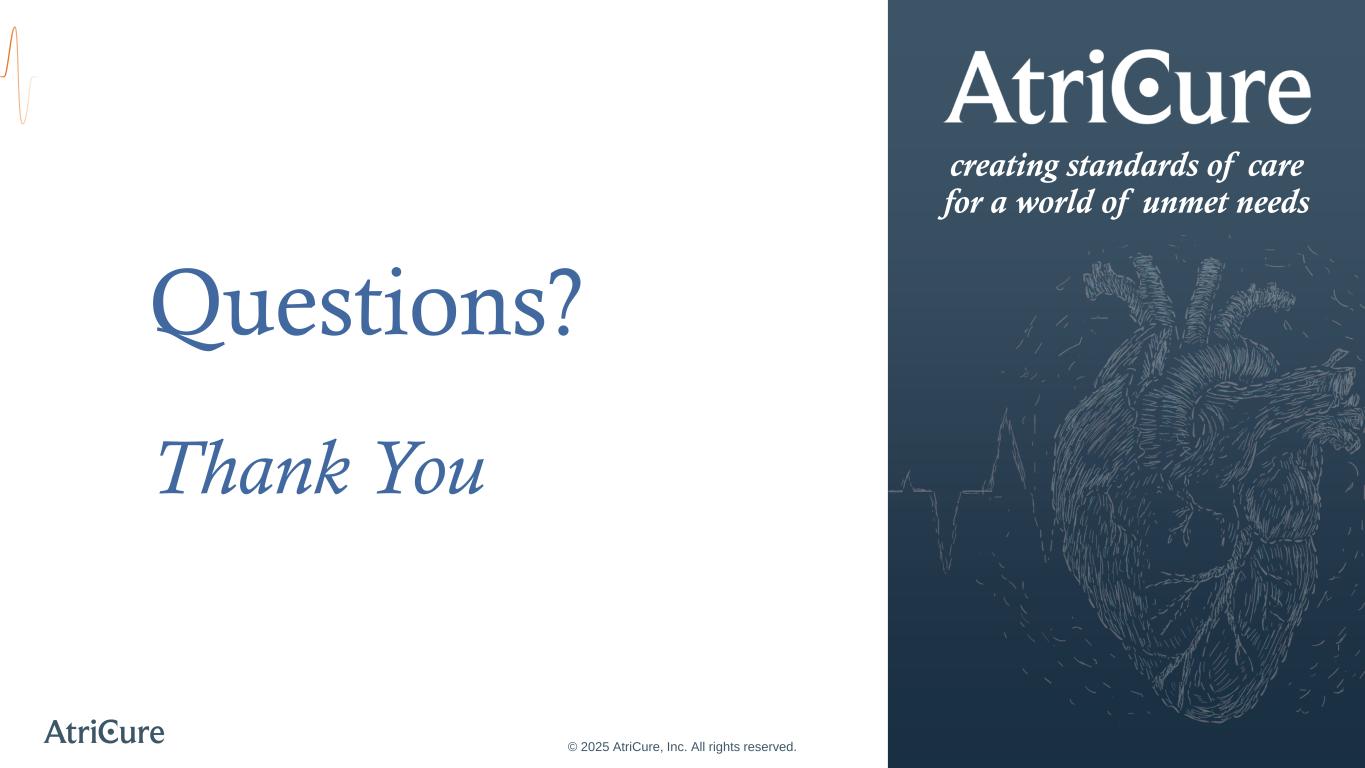 Questions?

Thank You

AtriCure

© 2025 AtriCure, Inc. All rights reserved.

AtriCure

creating standards of care for a world of unmet needs